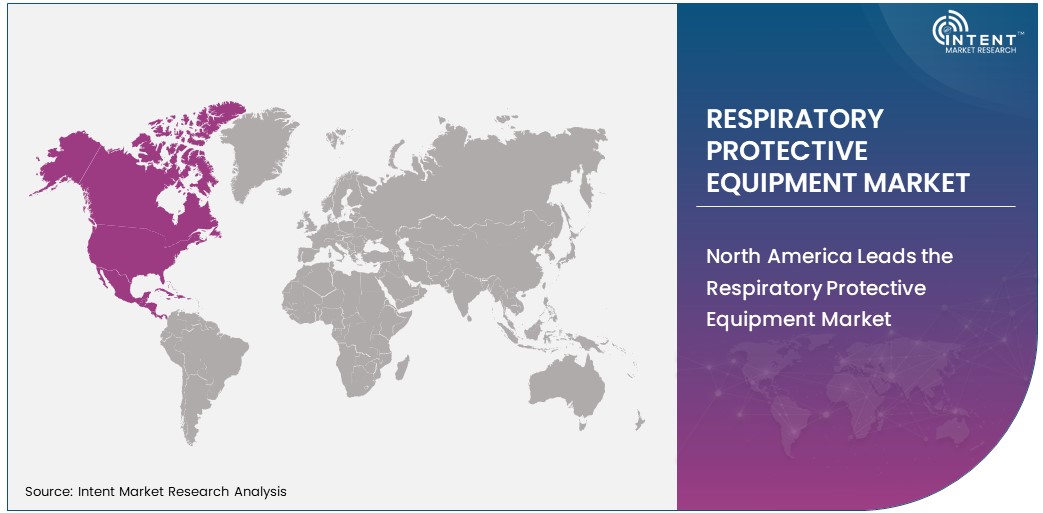 INTENT™
MARKET RESEARCH

RESPIRATORY PROTECTIVE EQUIPMENT MARKET

North America Leads the Respiratory Protective Equipment Market

Source: Intent Market Research Analysis